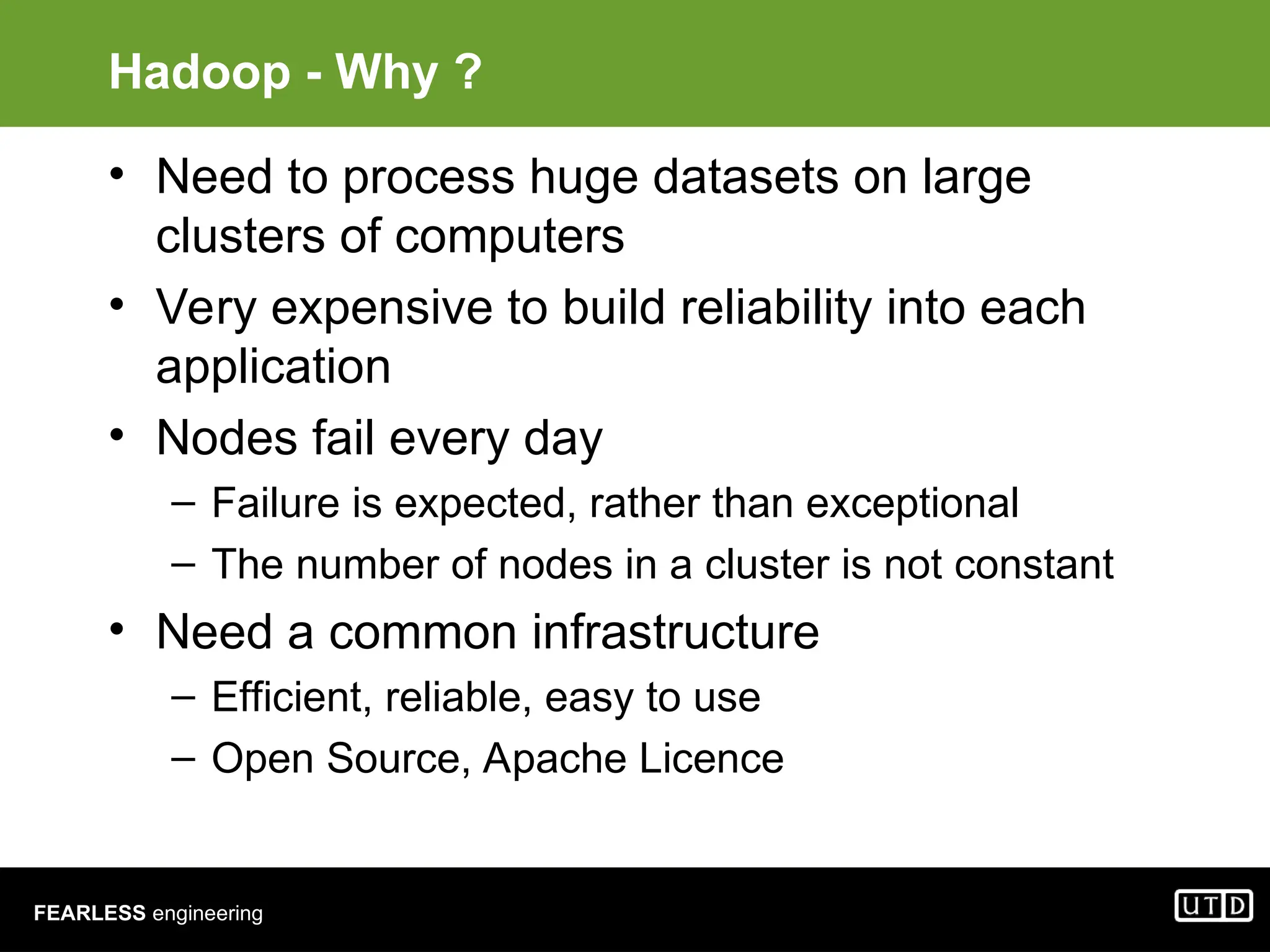 Hadoop - Why ?

• Need to process huge datasets on large clusters of computers
• Very expensive to build reliability into each application
• Nodes fail every day
– Failure is expected, rather than exceptional
– The number of nodes in a cluster is not constant
• Need a common infrastructure
– Efficient, reliable, easy to use
– Open Source, Apache Licence

FEARLESS engineering

UTD